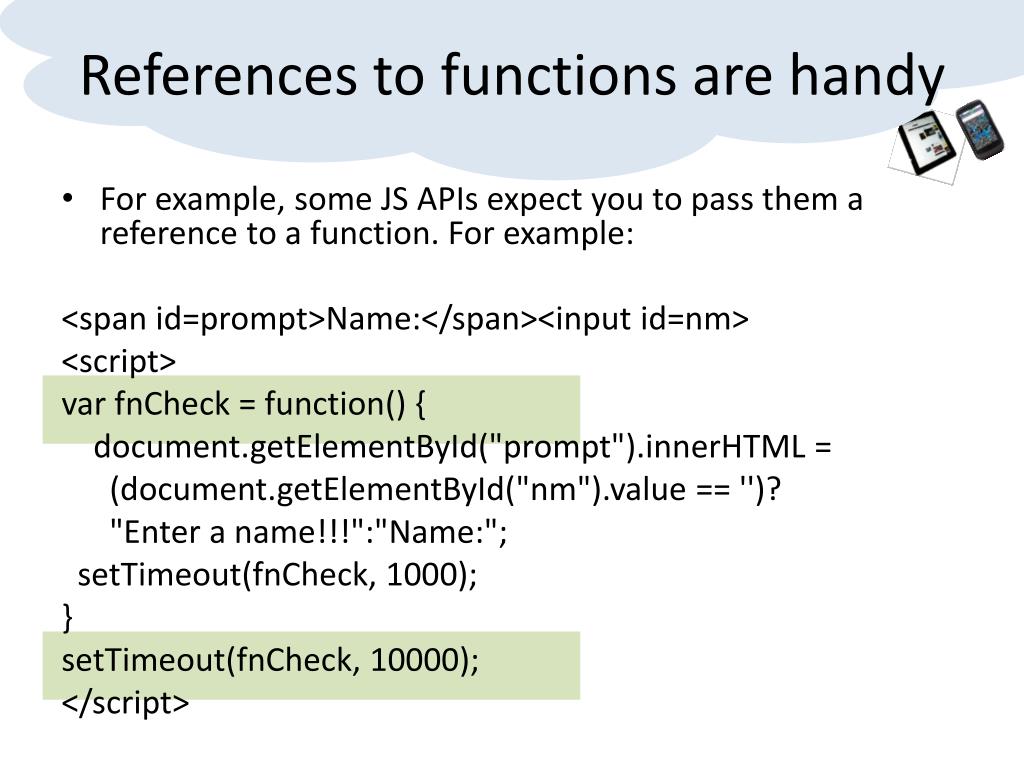 References to functions are handy

• For example, some JS APIs expect you to pass them a reference to a function. For example:

<span id=prompt>Name:</span><input id=nm>
<script>
var fnCheck = function() {
document.getElementById("prompt").innerHTML =
(document.getElementById("nm").value == '')?
"Enter a name!!!":"Name:";
setTimeout(fnCheck, 1000);
}
setTimeout(fnCheck, 10000);
</script>